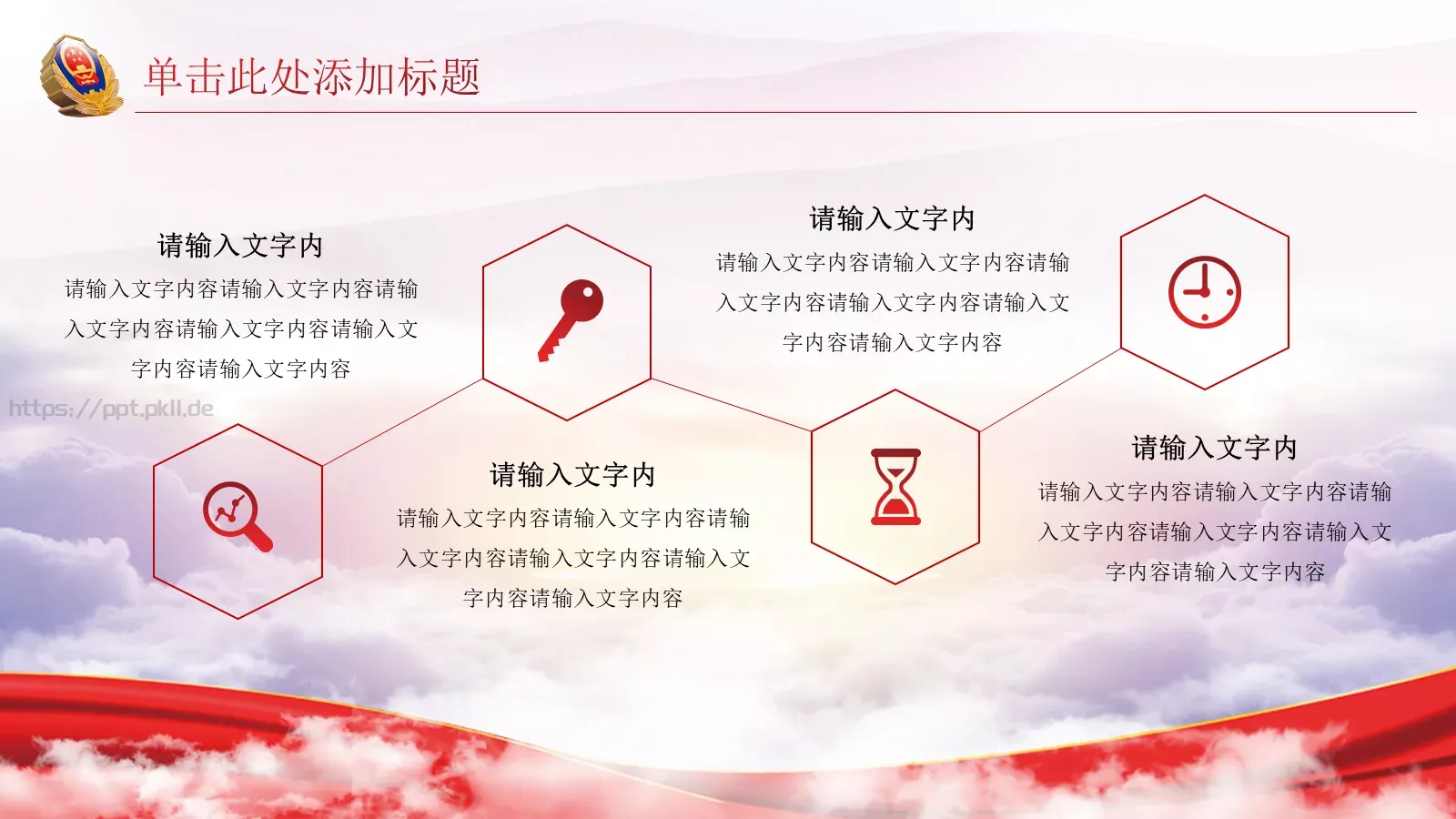 单击此处添加标题

请输入文字内
请输入文字内容请输入文字内容请输入文字内容请输入文字内容请输入文字内容请输入文字内容

https://ppt.pkll.de

请输入文字内
请输入文字内容请输入文字内容请输入文字内容请输入文字内容请输入文字内容请输入文字内容

请输入文字内
请输入文字内容请输入文字内容请输入文字内容请输入文字内容请输入文字内容请输入文字内容

请输入文字内
请输入文字内容请输入文字内容请输入文字内容请输入文字内容请输入文字内容请输入文字内容